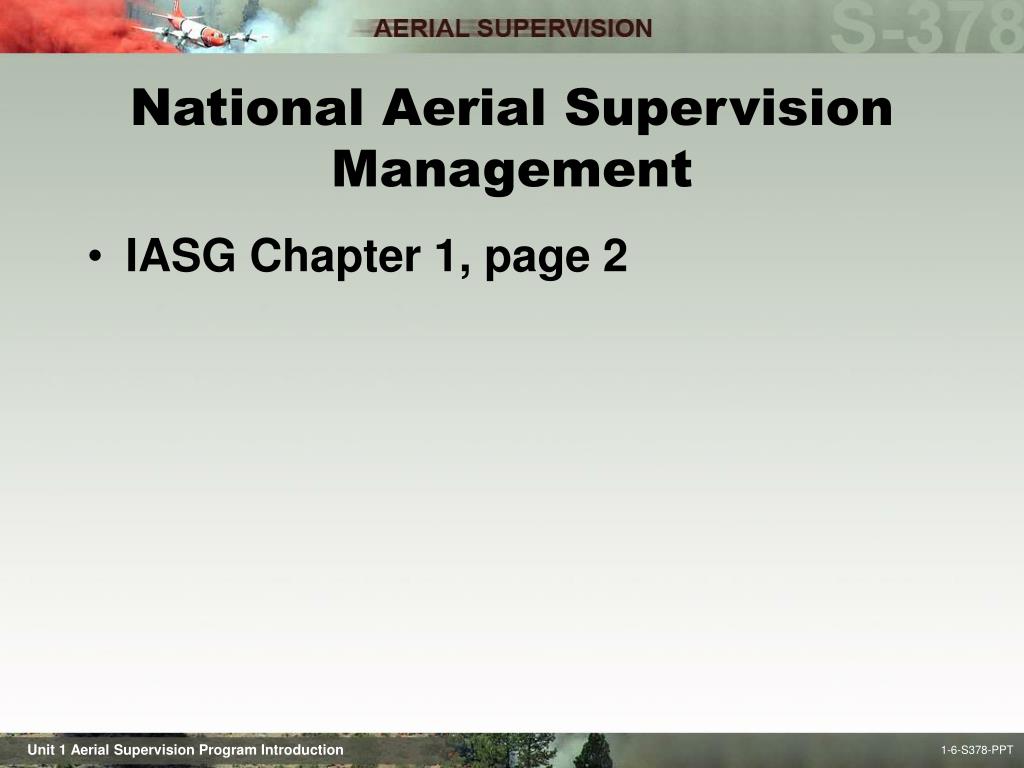 AERIAL SUPERVISION

S-378

National Aerial Supervision Management

• IASG Chapter 1, page 2

Unit 1 Aerial Supervision Program Introduction

1-6-S378-PPT